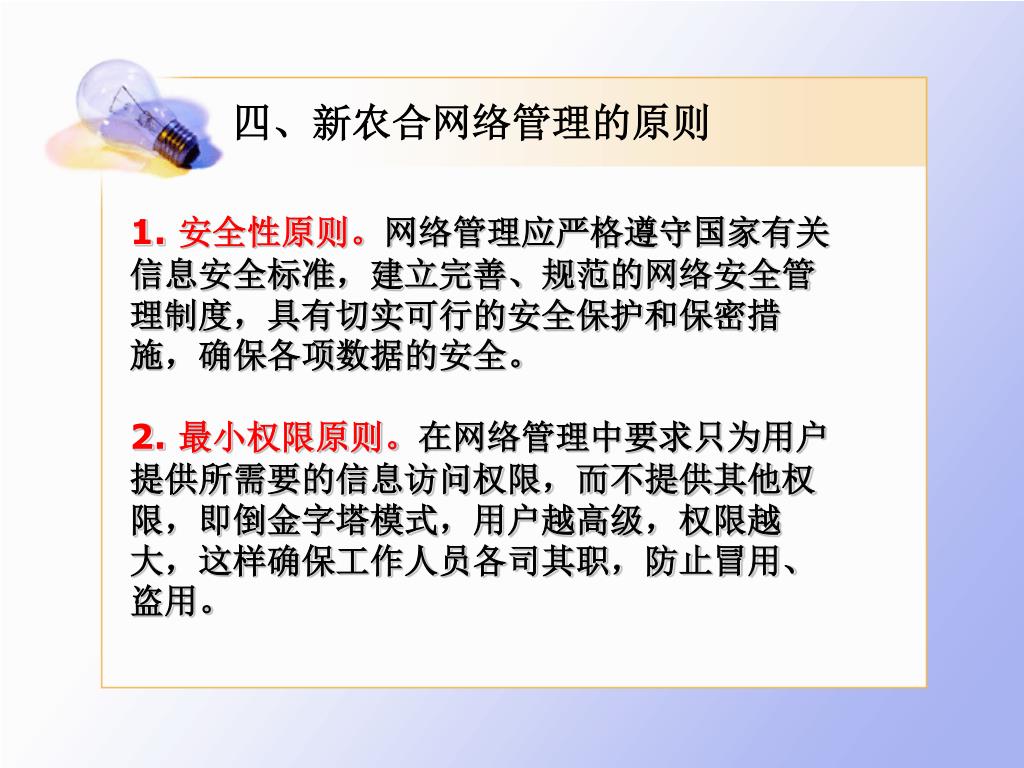 四、新农合网络管理的原则

1. 安全性原则。网络管理应严格遵守国家有关信息安全标准，建立完善、规范的网络安全管理制度，具有切实可行的安全保护和保密措施，确保各项数据的安全。

2. 最小权限原则。在网络管理中要求只为用户提供所需要的信息访问权限，而不提供其他权限，即倒金字塔模式，用户越高级，权限越大，这样确保工作人员各司其职，防止冒用、盗用。